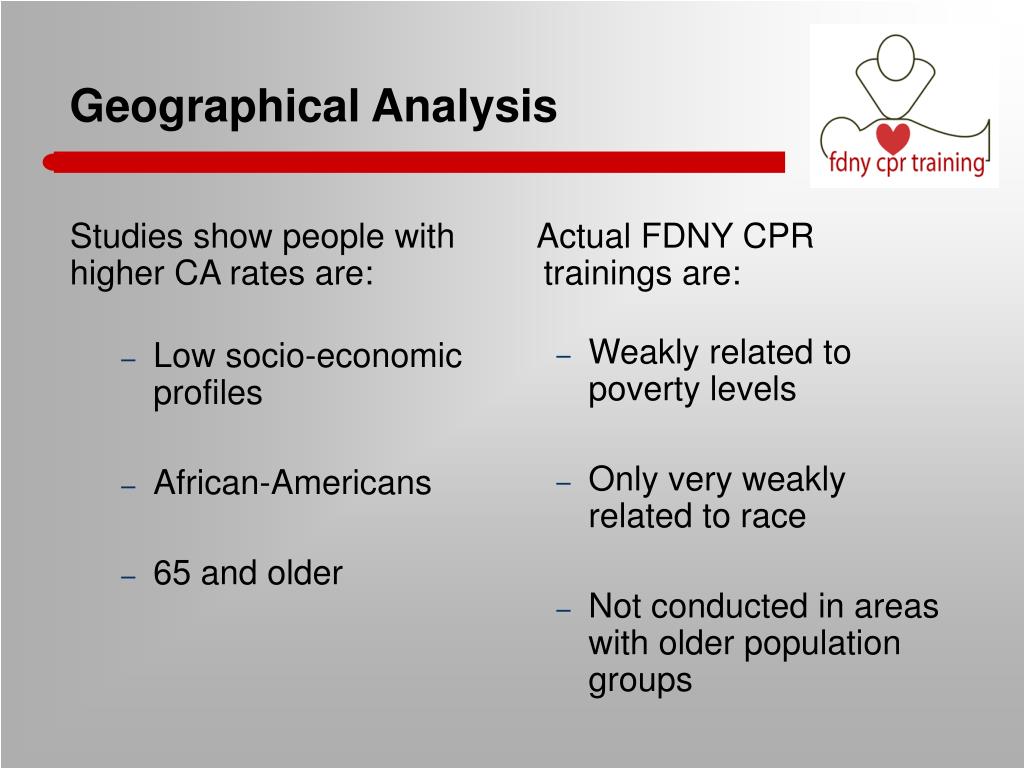 Geographical Analysis

fdny cpr training

Studies show people with higher CA rates are:

– Low socio-economic profiles

– African-Americans

– 65 and older

Actual FDNY CPR trainings are:

– Weakly related to poverty levels

– Only very weakly related to race

– Not conducted in areas with older population groups